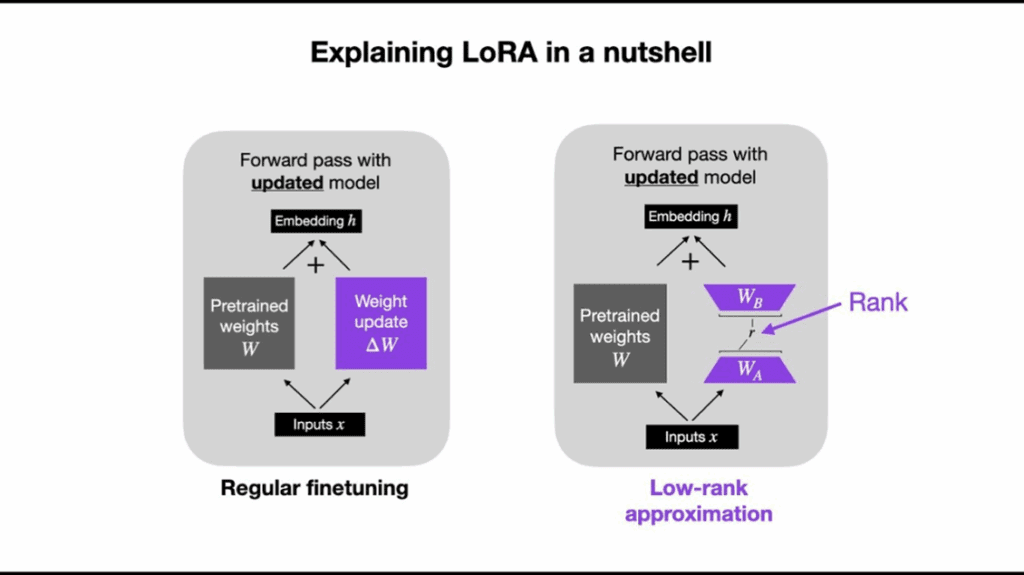 Explaining LoRA in a nutshell

Forward pass with
updated model

Embedding $h$

+

Pretrained weights $W$

Weight update $\Delta W$

Inputs $x$

Regular finetuning

Forward pass with
updated model

Embedding $h$

+

Pretrained weights $W$

$W_B$

$r$

$W_A$

Rank

Inputs $x$

Low-rank approximation